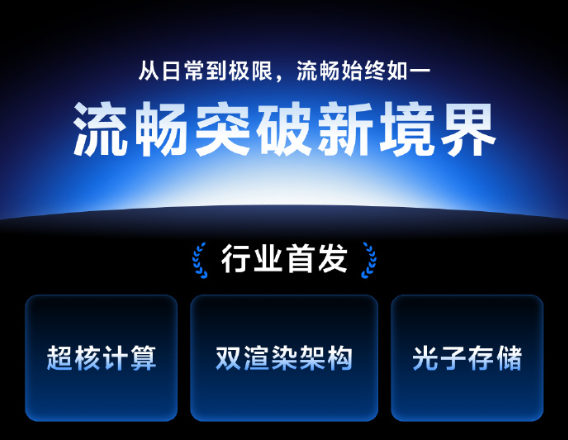 从日常到极限，流畅始终如一

流畅突破新境界

行业首发

超核计算

双渲染架构

光子存储